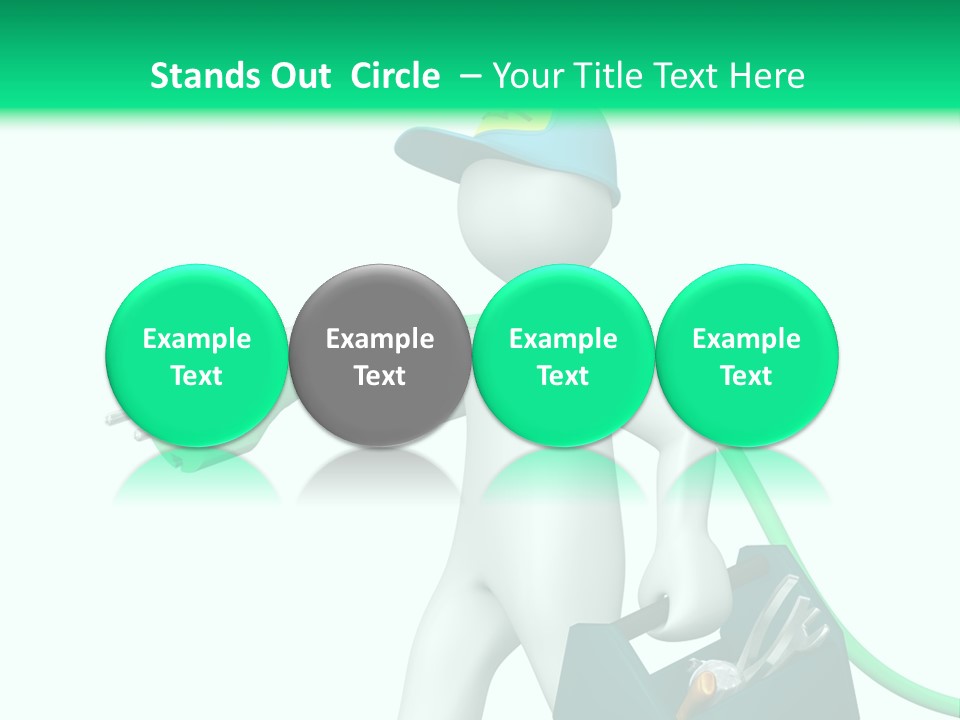 Stands Out Circle – Your Title Text Here

Example Text

Example Text

Example Text

Example Text